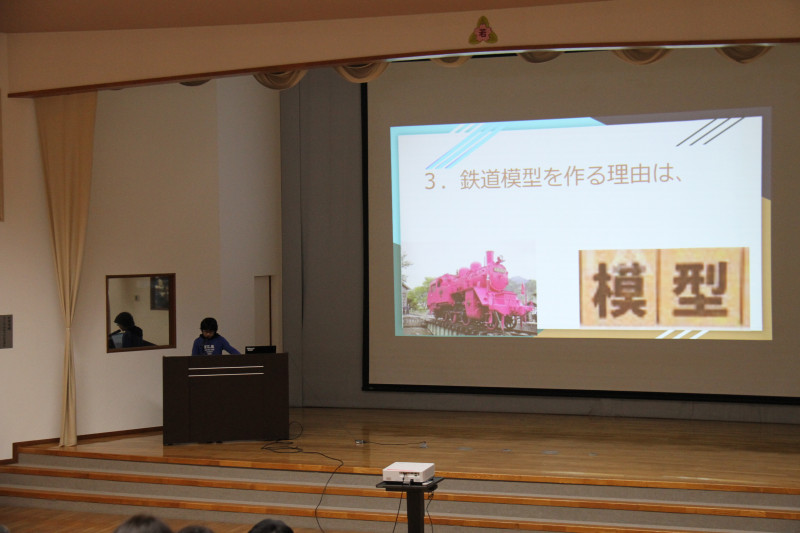 3．鉄道模型を作る理由は、

模型